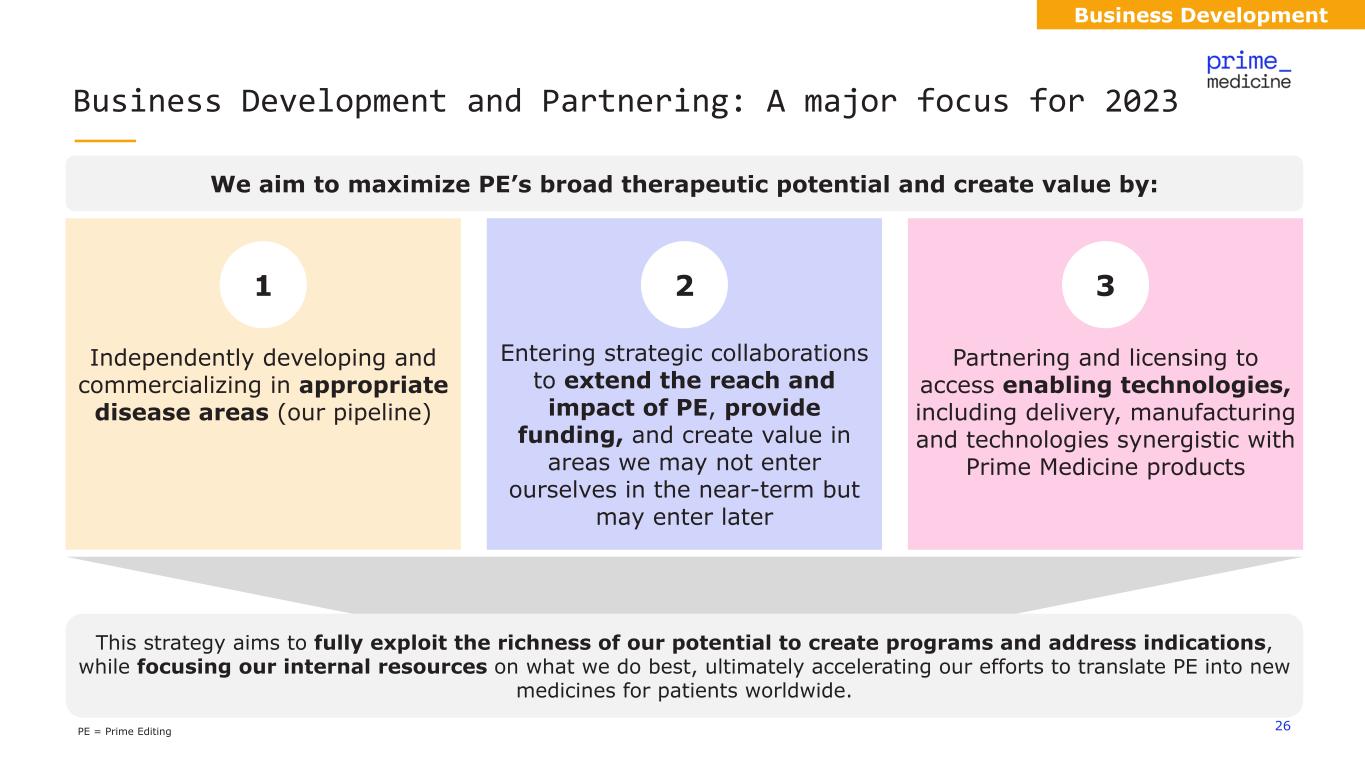 Business Development

prime_
medicine

Business Development and Partnering: A major focus for 2023

We aim to maximize PE's broad therapeutic potential and create value by:

1

Independently developing and commercializing in appropriate disease areas (our pipeline)

2

Entering strategic collaborations to extend the reach and impact of PE, provide funding, and create value in areas we may not enter ourselves in the near-term but may enter later

3

Partnering and licensing to access enabling technologies, including delivery, manufacturing and technologies synergistic with Prime Medicine products

This strategy aims to fully exploit the richness of our potential to create programs and address indications, while focusing our internal resources on what we do best, ultimately accelerating our efforts to translate PE into new medicines for patients worldwide.

PE = Prime Editing

26